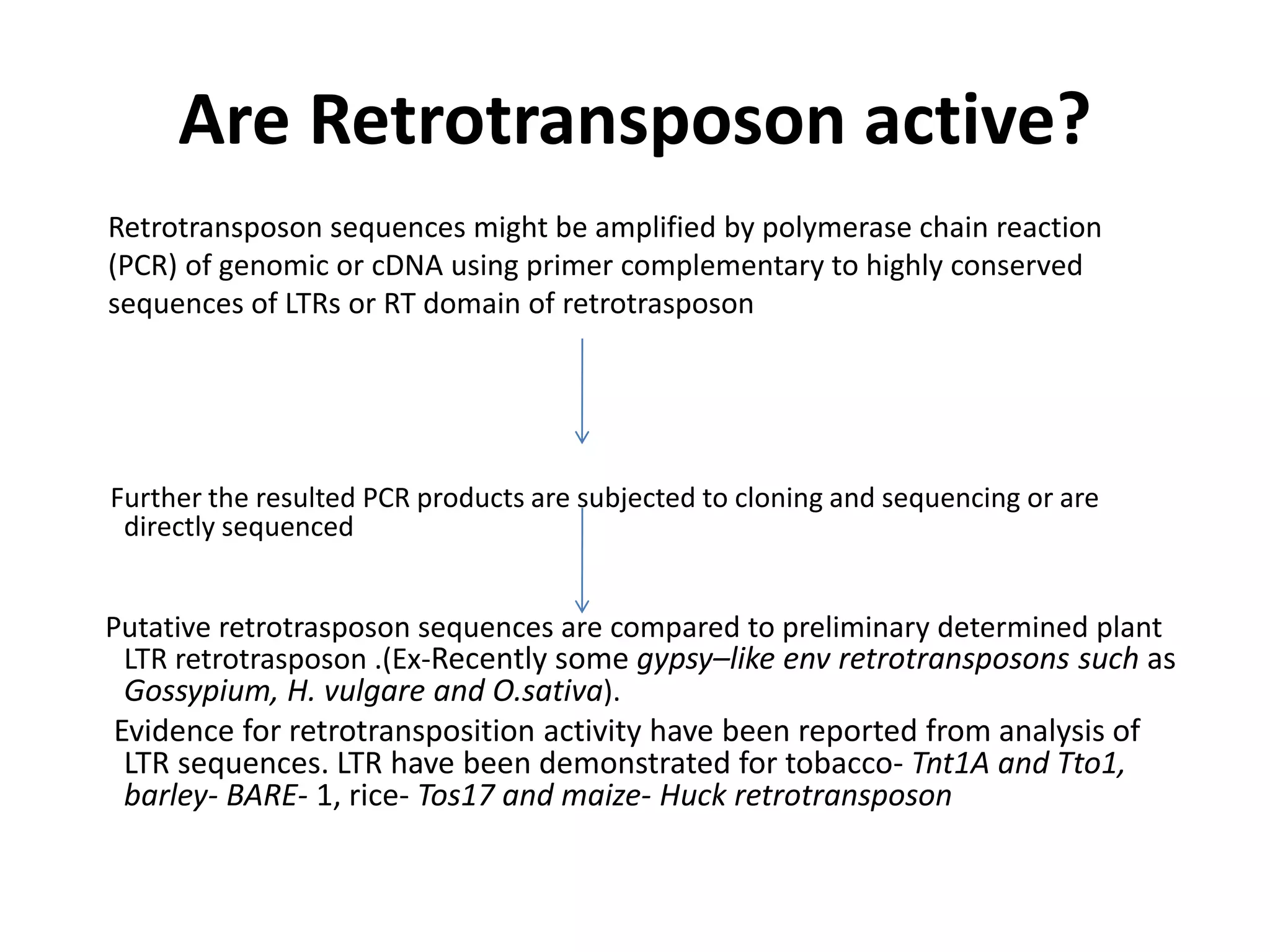 Are Retrotransposon active?

Retrotransposon sequences might be amplified by polymerase chain reaction (PCR) of genomic or cDNA using primer complementary to highly conserved sequences of LTRs or RT domain of retrotrasposon

Further the resulted PCR products are subjected to cloning and sequencing or are directly sequenced

Putative retrotrasposon sequences are compared to preliminary determined plant LTR retrotrasposon .(Ex-Recently some gypsy–like env retrotransposons such as Gossypium, H. vulgare and O.sativa).

Evidence for retrotransposition activity have been reported from analysis of LTR sequences. LTR have been demonstrated for tobacco- Tnt1A and Tto1, barley- BARE- 1, rice- Tos17 and maize- Huck retrotransposon